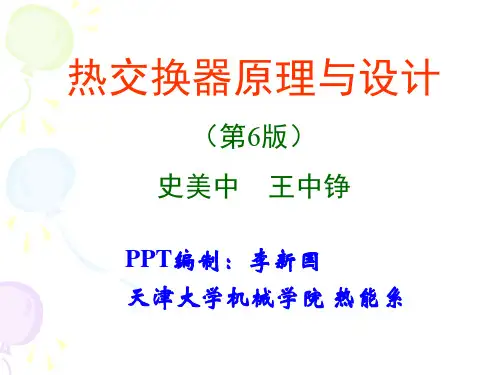 热交换器原理与设计

（第6版）

史美中　王中铮

PPT编制：李新国

天津大学机械学院 热能系